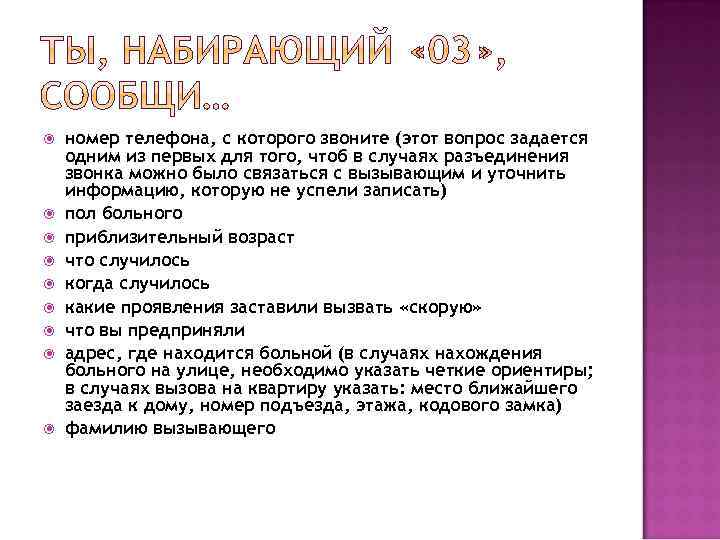 ТЫ, НАБИРАЮЩИЙ «03», СООБЩИ…

номер телефона, с которого звоните (этот вопрос задается одним из первых для того, чтоб в случаях разъединения звонка можно было связаться с вызывающим и уточнить информацию, которую не успели записать)
пол больного
приблизительный возраст
что случилось
когда случилось
какие проявления заставили вызвать «скорую»
что вы предприняли
адрес, где находится больной (в случаях нахождения больного на улице, необходимо указать четкие ориентиры; в случаях вызова на квартиру указать: место ближайшего заезда к дому, номер подъезда, этажа, кодового замка)
фамилию вызывающего